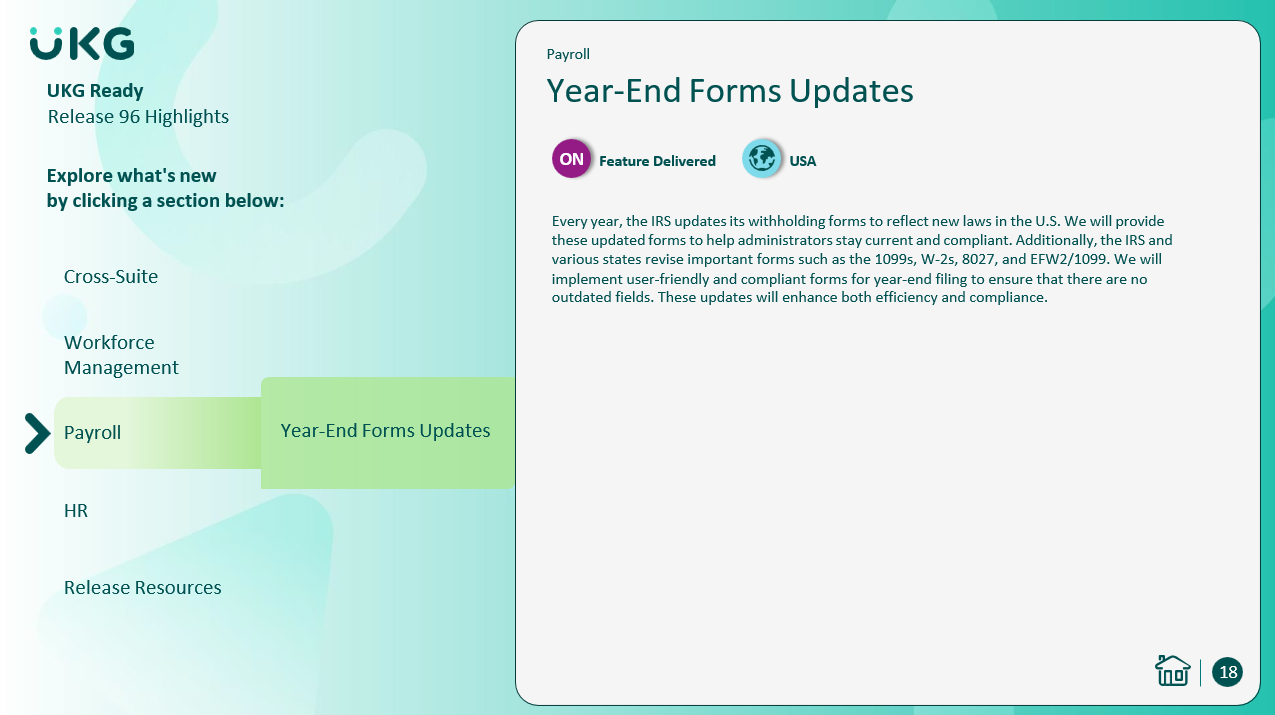 UKG

UKG Ready
Release 96 Highlights

Explore what's new by clicking a section below:

Cross-Suite

Workforce Management

Payroll

Year-End Forms Updates

HR

Release Resources

Payroll

Year-End Forms Updates

ON Feature Delivered

USA

Every year, the IRS updates its withholding forms to reflect new laws in the U.S. We will provide these updated forms to help administrators stay current and compliant. Additionally, the IRS and various states revise important forms such as the 1099s, W-2s, 8027, and EFW2/1099. We will implement user-friendly and compliant forms for year-end filing to ensure that there are no outdated fields. These updates will enhance both efficiency and compliance.

18